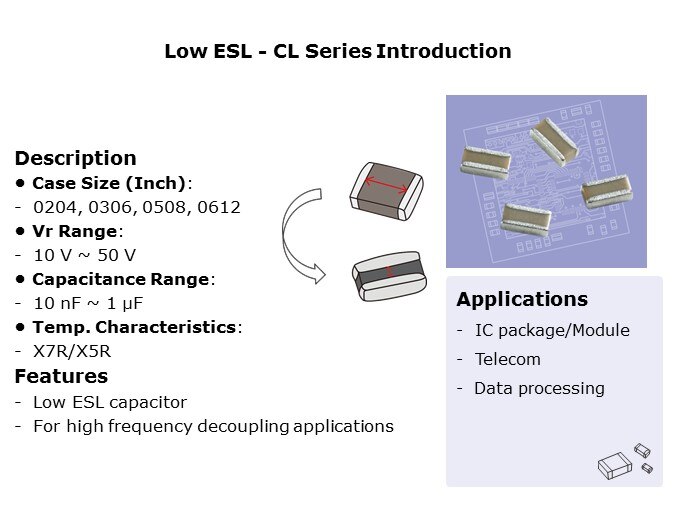 Low ESL - CL Series Introduction

Description
• Case Size (Inch):
- 0204, 0306, 0508, 0612
• Vr Range:
- 10 V ~ 50 V
• Capacitance Range:
- 10 nF ~ 1 μF
• Temp. Characteristics:
- X7R/X5R

Features
- Low ESL capacitor
- For high frequency decoupling applications

Applications
- IC package/Module
- Telecom
- Data processing